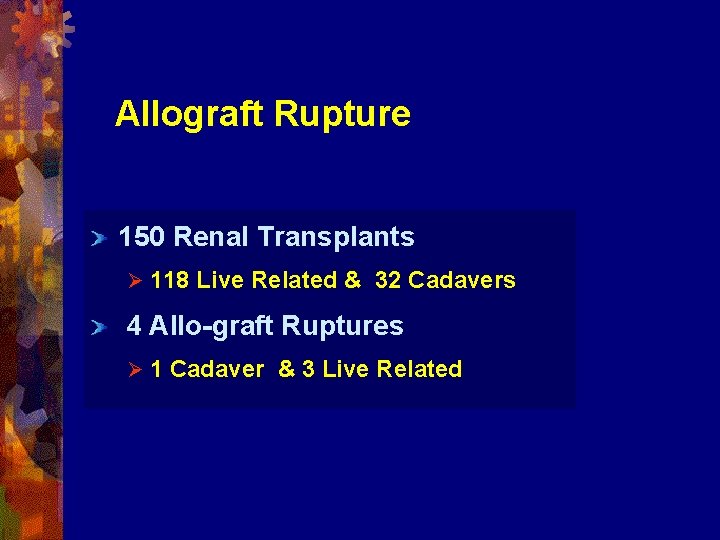 Allograft Rupture

150 Renal Transplants

118 Live Related & 32 Cadavers

4 Allo-graft Ruptures

1 Cadaver & 3 Live Related